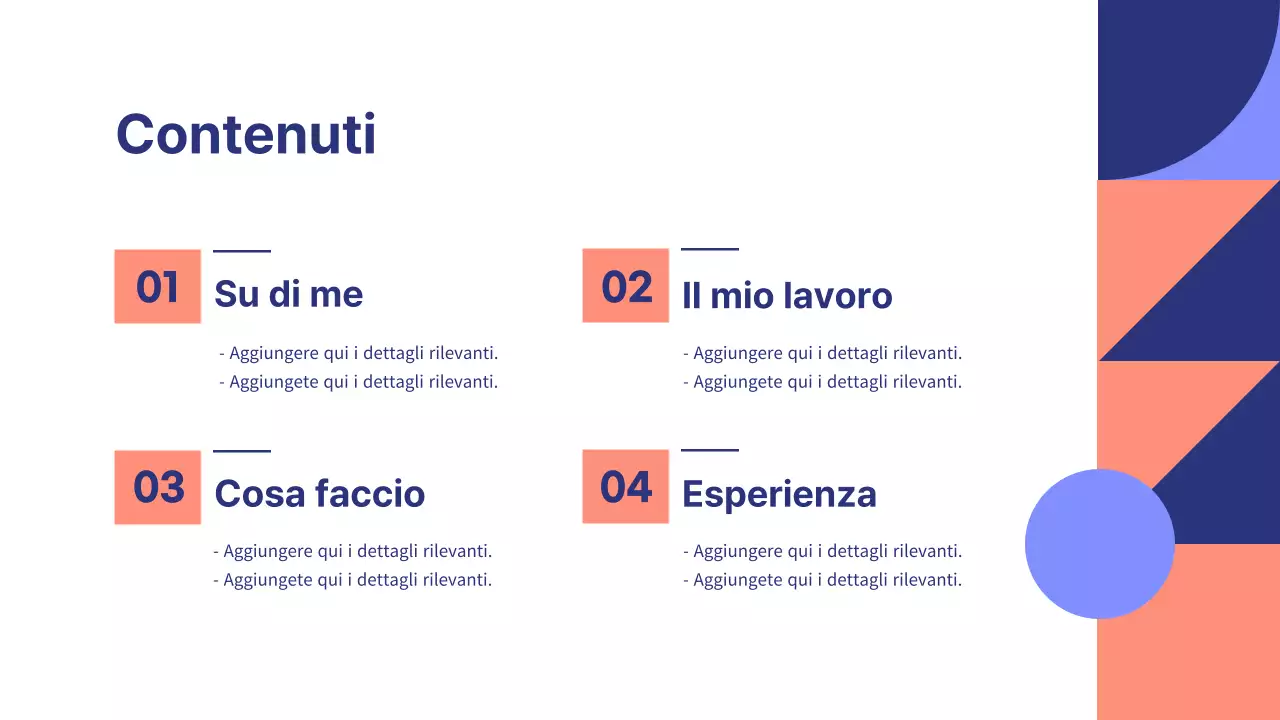 Contenuti

01 Su di me

- Aggiungere qui i dettagli rilevanti.
- Aggiungete qui i dettagli rilevanti.

02 Il mio lavoro

- Aggiungere qui i dettagli rilevanti.
- Aggiungete qui i dettagli rilevanti.

03 Cosa faccio

- Aggiungere qui i dettagli rilevanti.
- Aggiungete qui i dettagli rilevanti.

04 Esperienza

- Aggiungere qui i dettagli rilevanti.
- Aggiungete qui i dettagli rilevanti.